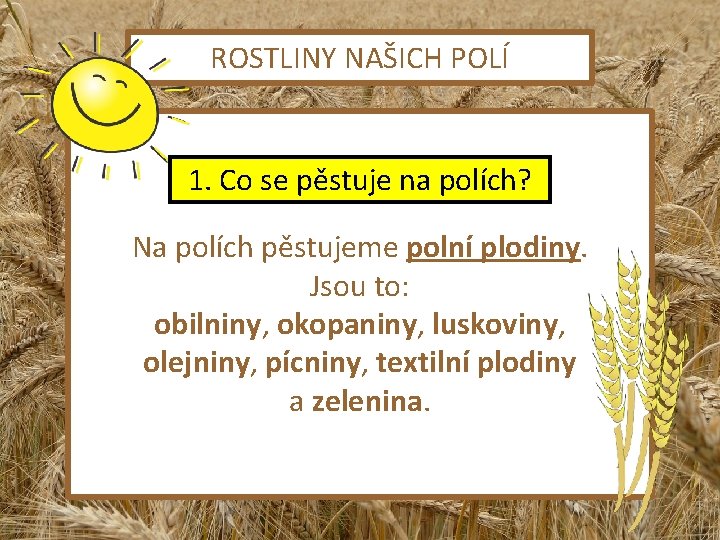 ROSTLINY NAŠICH POLÍ

1. Co se pěstuje na polích?

Na polích pěstujeme polní plodiny. Jsou to: obilniny, okopaniny, luskoviny, olejniny, pícniny, textilní plodiny a zelenina.